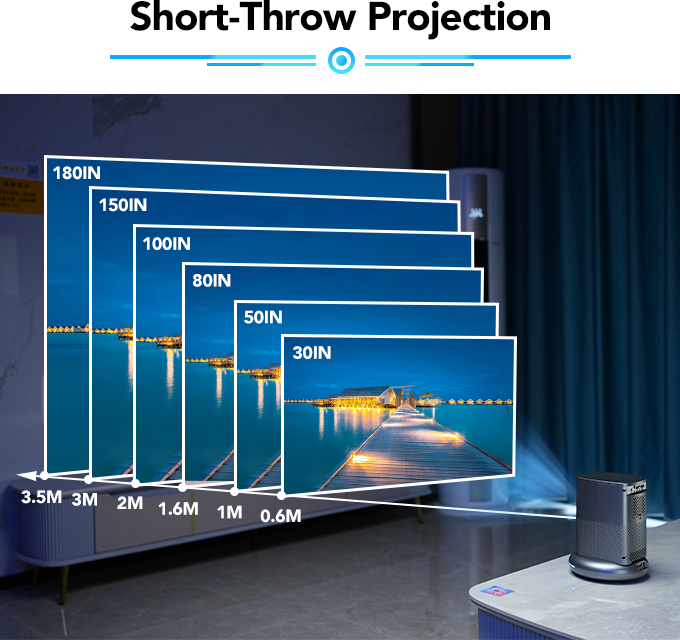 Short-Throw Projection

180IN

150IN

100IN

80IN

50IN

30IN

3.5M 3M 2M 1.6M 1M 0.6M